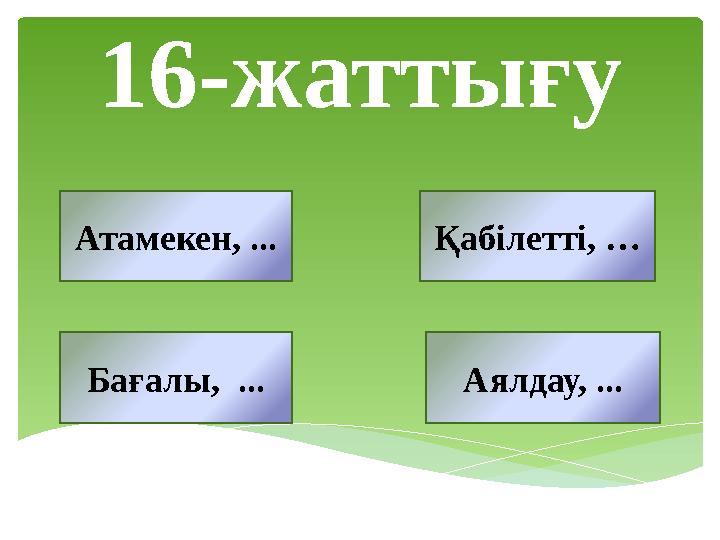 16-жаттығу

Атамекен, ...

Қабілетті, …

Бағалы, ...

Аялдау, ...